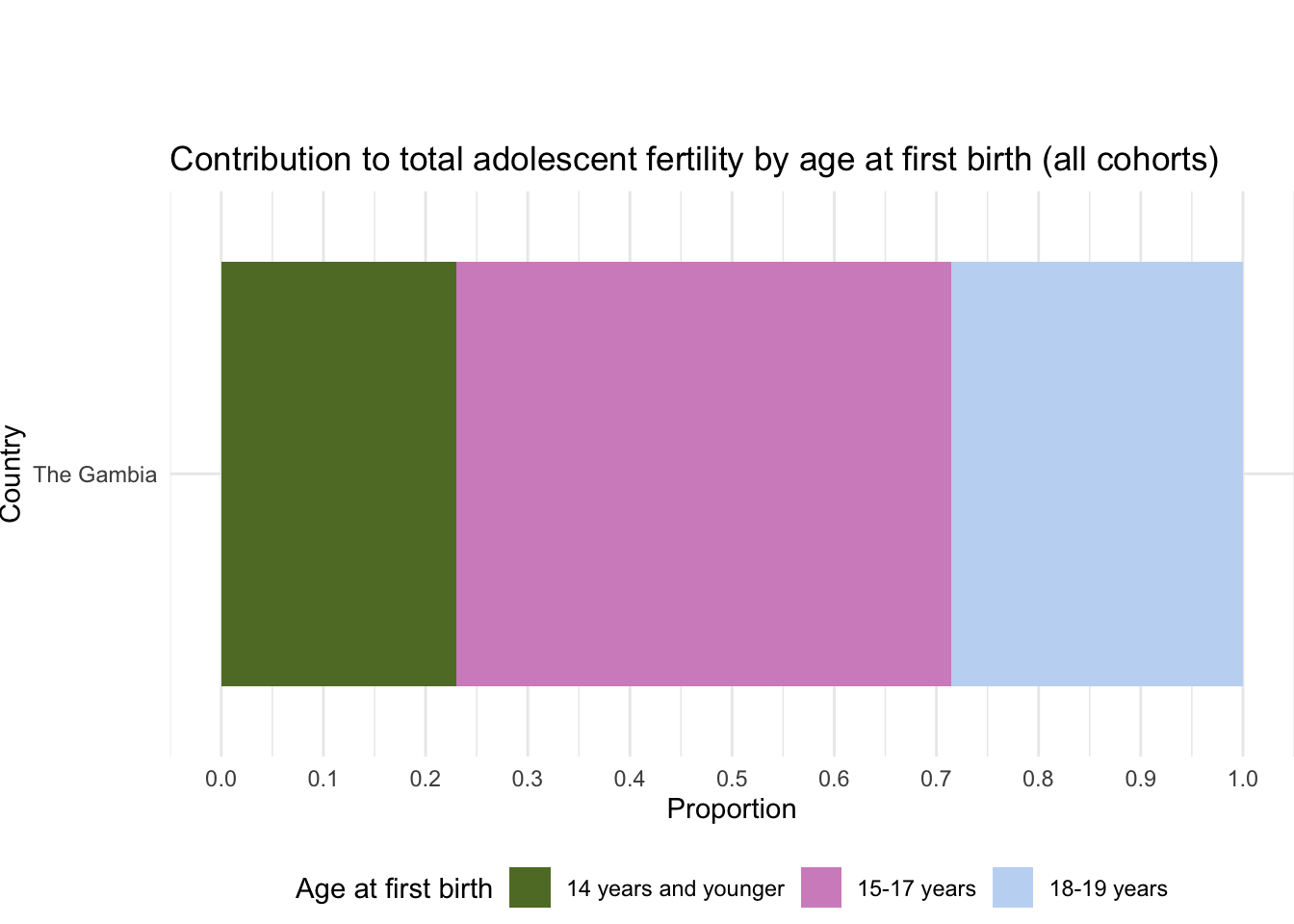 Contribution to total adolescent fertility by age at first birth (all cohorts)

Country

The Gambia

0.0 0.1 0.2 0.3 0.4 0.5 0.6 0.7 0.8 0.9 1.0

Proportion

Age at first birth 14 years and younger 15-17 years 18-19 years